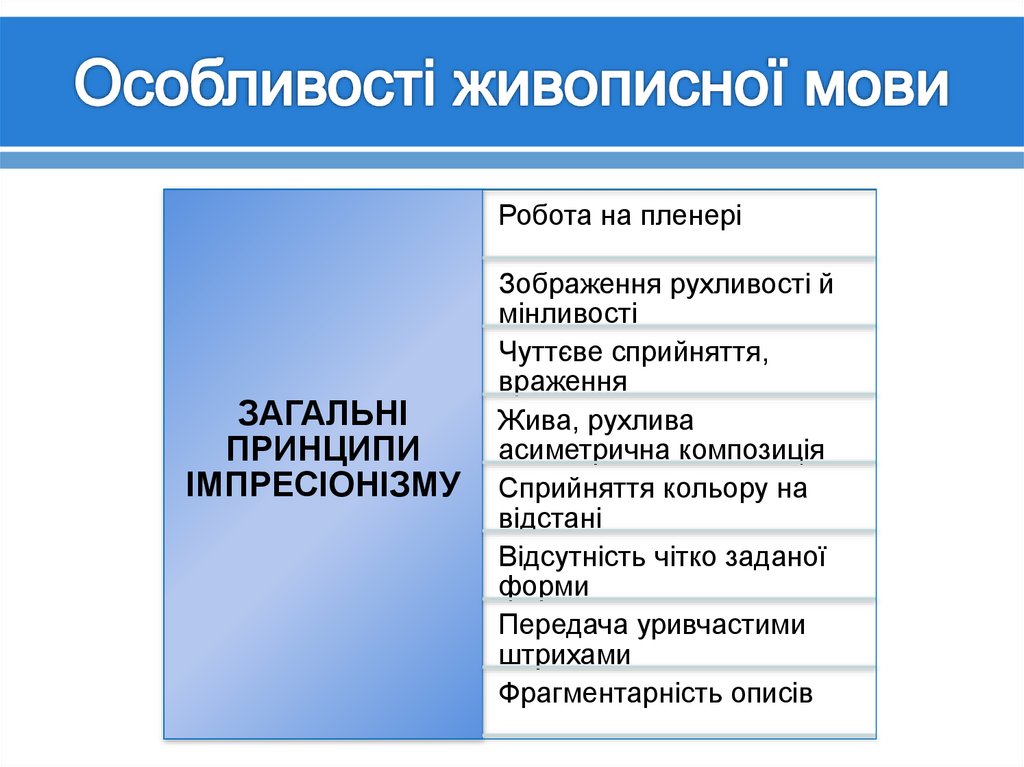 Особливості живописної мови

ЗАГАЛЬНІ ПРИНЦИПИ ІМПРЕСІОНІЗМУ

Робота на пленері

Зображення рухливості й мінливості

Чуттєве сприйняття, враження

Жива, рухлива асиметрична композиція

Сприйняття кольору на відстані

Відсутність чітко заданої форми

Передача уривчастими штрихами

Фрагментарність описів